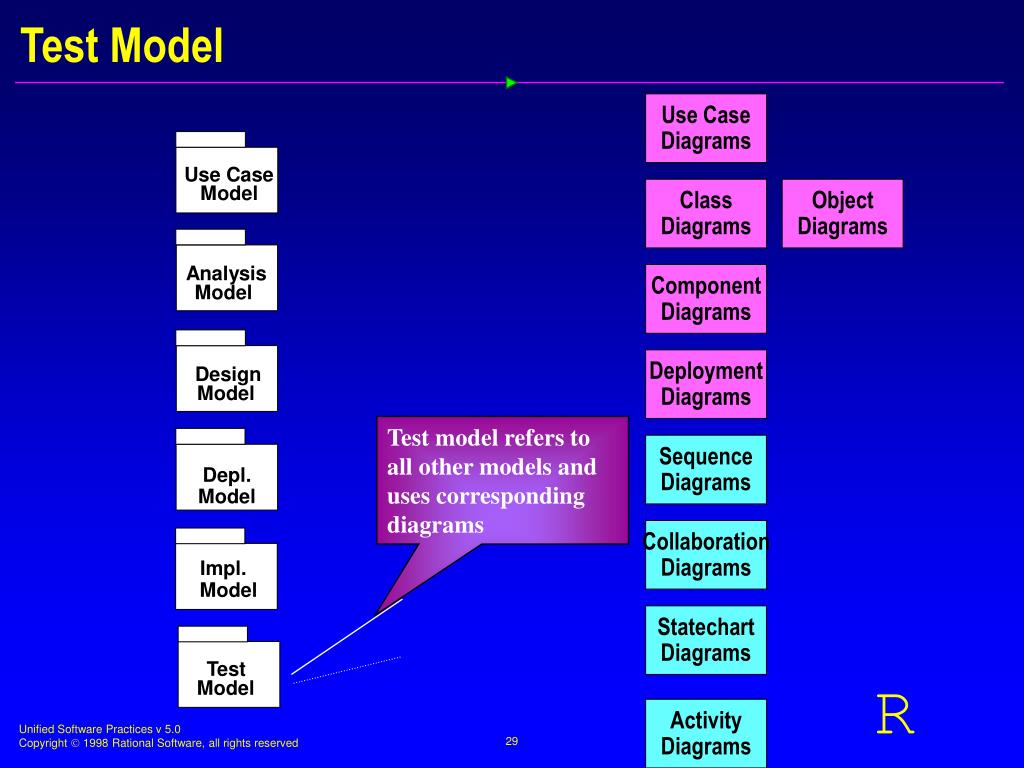 Test Model

Use Case Model

Analysis Model

Design Model

Depl. Model

Impl. Model

Test Model

Test model refers to all other models and uses corresponding diagrams

Use Case Diagrams

Class Diagrams

Object Diagrams

Component Diagrams

Deployment Diagrams

Sequence Diagrams

Collaboration Diagrams

Statechart Diagrams

Activity Diagrams

R

Unified Software Practices v 5.0
Copyright © 1998 Rational Software, all rights reserved

29